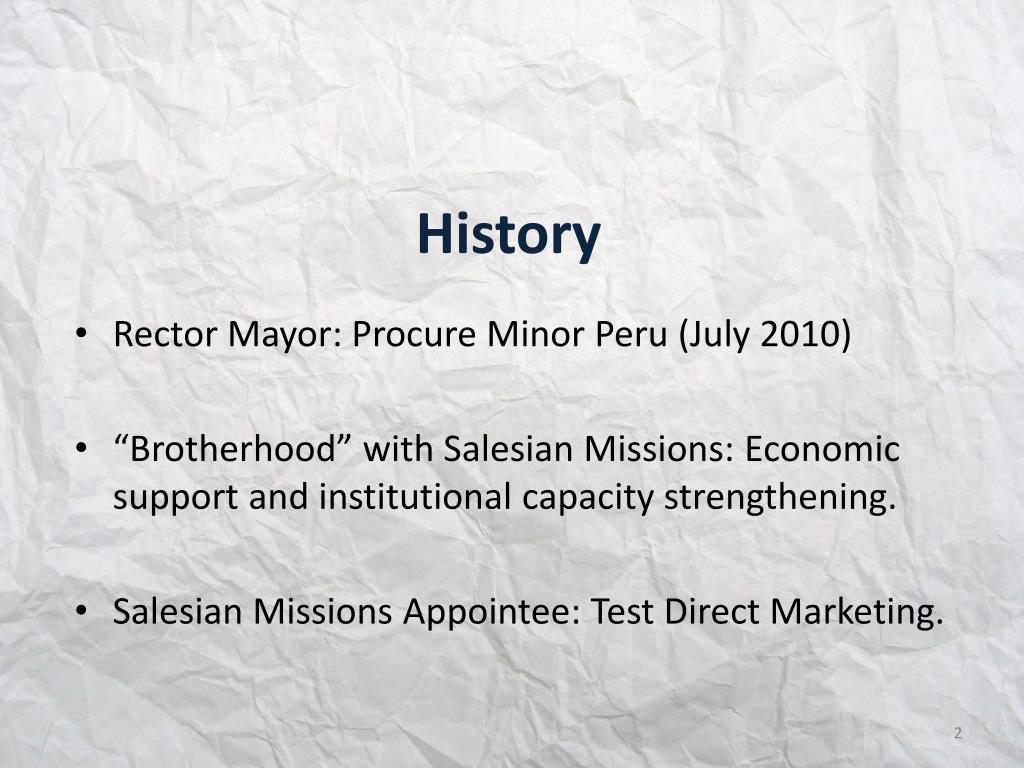 History

• Rector Mayor: Procure Minor Peru (July 2010)

• “Brotherhood” with Salesian Missions: Economic support and institutional capacity strengthening.

• Salesian Missions Appointee: Test Direct Marketing.

2